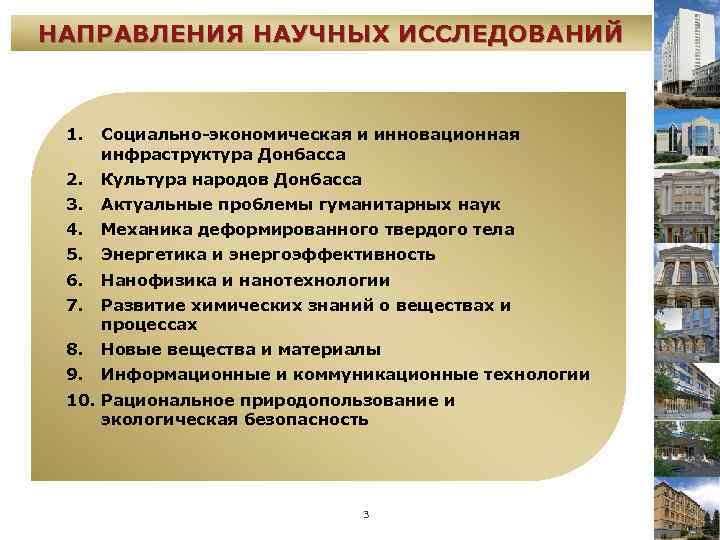 НАПРАВЛЕНИЯ НАУЧНЫХ ИССЛЕДОВАНИЙ

1. Социально-экономическая и инновационная инфраструктура Донбасса
2. Культура народов Донбасса
3. Актуальные проблемы гуманитарных наук
4. Механика деформированного твердого тела
5. Энергетика и энергоэффективность
6. Нанофизика и нанотехнологии
7. Развитие химических знаний о веществах и процессах
8. Новые вещества и материалы
9. Информационные и коммуникационные технологии
10. Рациональное природопользование и экологическая безопасность

3